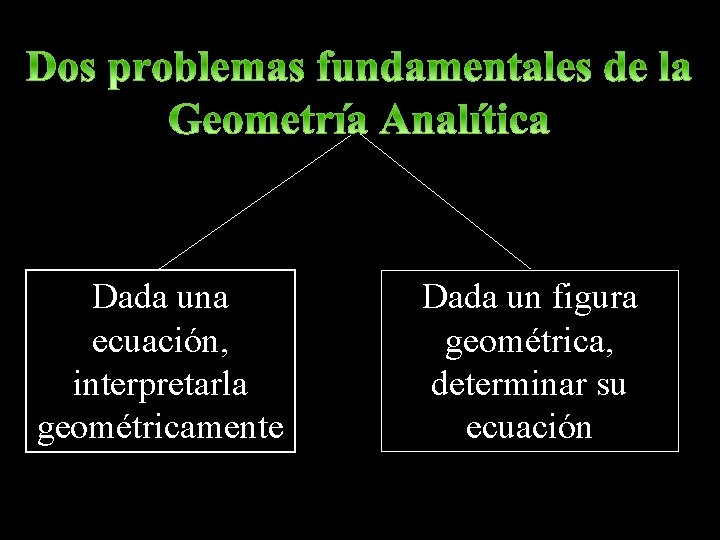 Dos problemas fundamentales de la Geometría Analítica

Dada una ecuación, interpretarla geométricamente

Dada un figura geométrica, determinar su ecuación